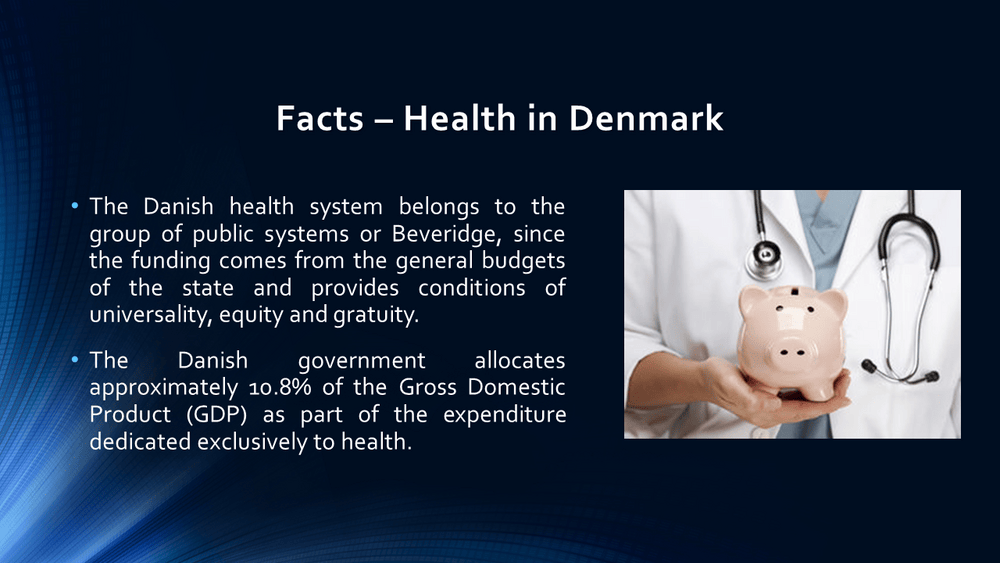 Facts – Health in Denmark

• The Danish health system belongs to the group of public systems or Beveridge, since the funding comes from the general budgets of the state and provides conditions of universality, equity and gratuity.

• The Danish government allocates approximately 10.8% of the Gross Domestic Product (GDP) as part of the expenditure dedicated exclusively to health.